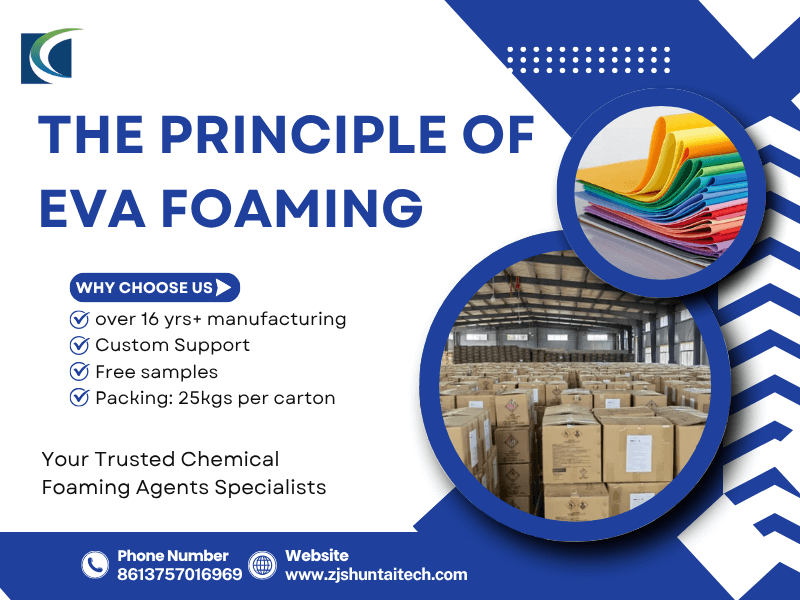 THE PRINCIPLE OF EVA FOAMING

WHY CHOOSE US

over 16 yrs+ manufacturing
Custom Support
Free samples
Packing: 25kgs per carton

Your Trusted Chemical Foaming Agents Specialists

Phone Number
8613757016969

Website
www.zjshuntaitech.com